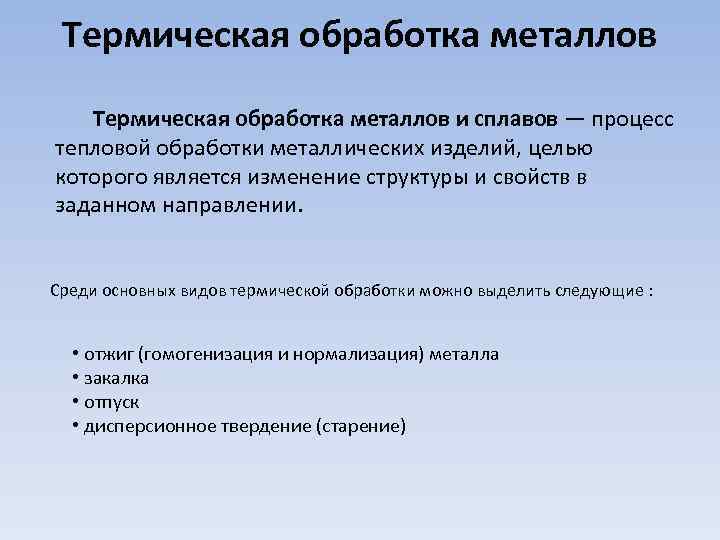 Термическая обработка металлов

Термическая обработка металлов и сплавов — процесс тепловой обработки металлических изделий, целью которого является изменение структуры и свойств в заданном направлении.

Среди основных видов термической обработки можно выделить следующие :

• отжиг (гомогенизация и нормализация) металла
• закалка
• отпуск
• дисперсионное твердение (старение)